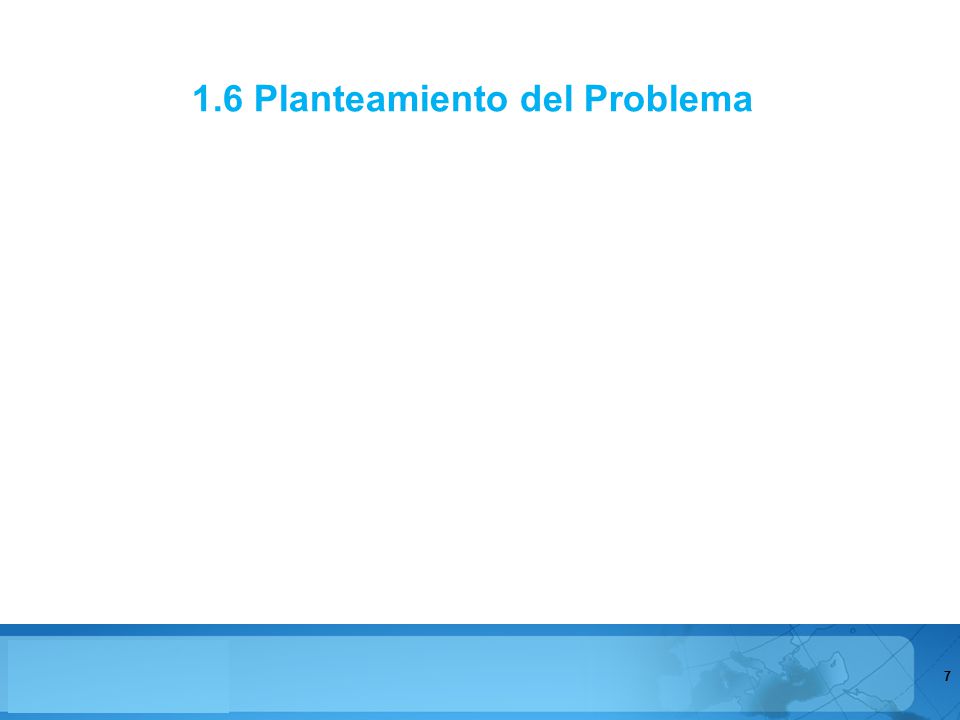 1.6 Planteamiento del Problema

7